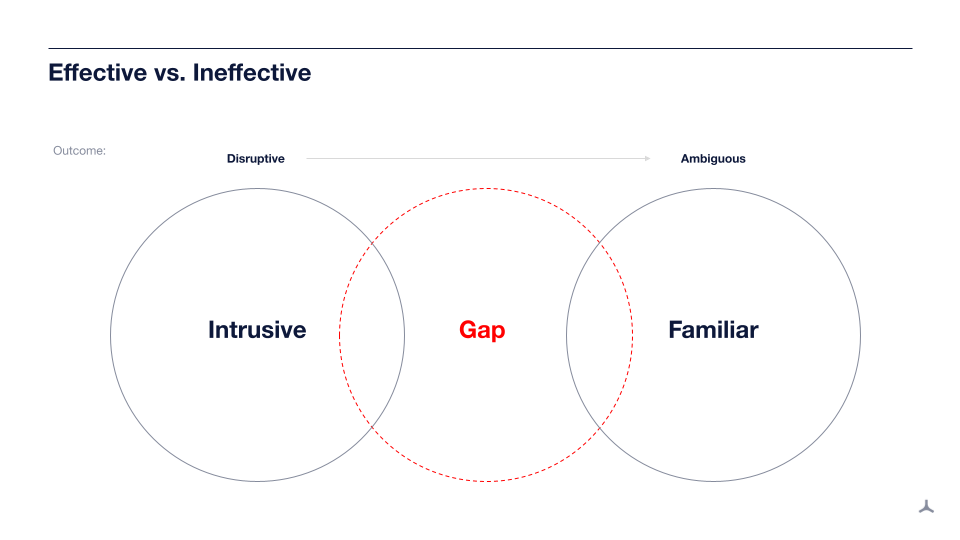 Effective vs. Ineffective

Outcome:

Disruptive

Ambiguous

Intrusive

Gap

Familiar